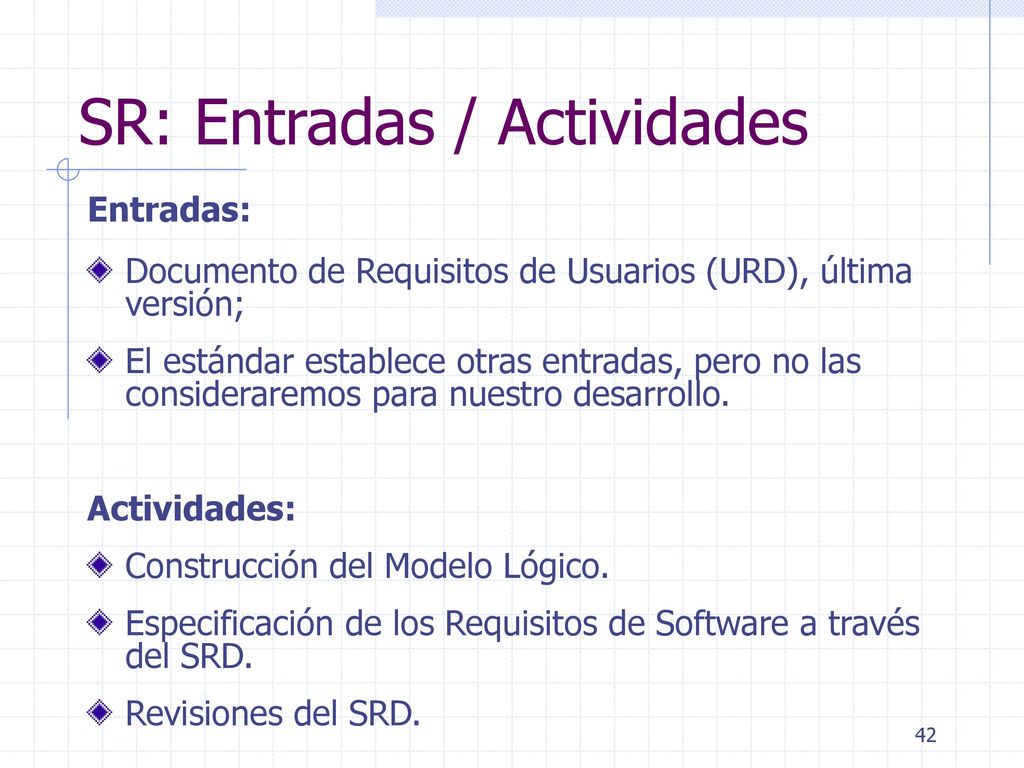 SR: Entradas / Actividades

Entradas:

Documento de Requisitos de Usuarios (URD), última versión;

El estándar establece otras entradas, pero no las consideraremos para nuestro desarrollo.

Actividades:

Construcción del Modelo Lógico.

Especificación de los Requisitos de Software a través del SRD.

Revisiones del SRD.

42